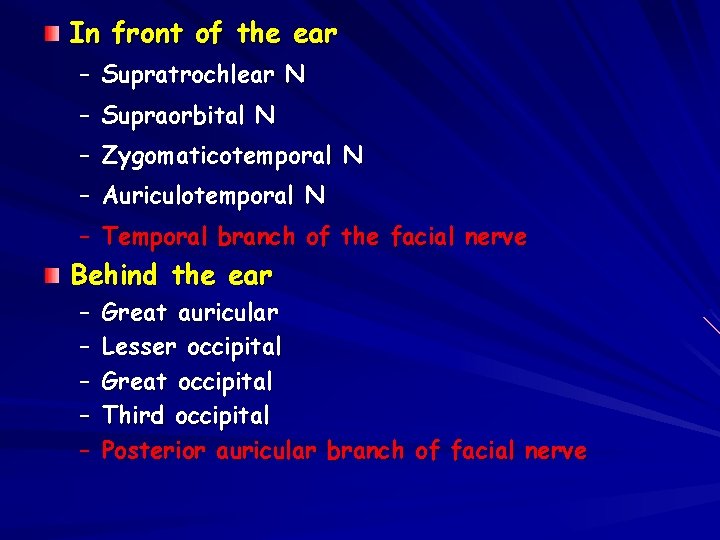 In front of the ear

– Supratrochlear N
– Supraorbital N
– Zygomaticotemporal N
– Auriculotemporal N
– Temporal branch of the facial nerve

Behind the ear

– Great auricular
– Lesser occipital
– Great occipital
– Third occipital
– Posterior auricular branch of facial nerve